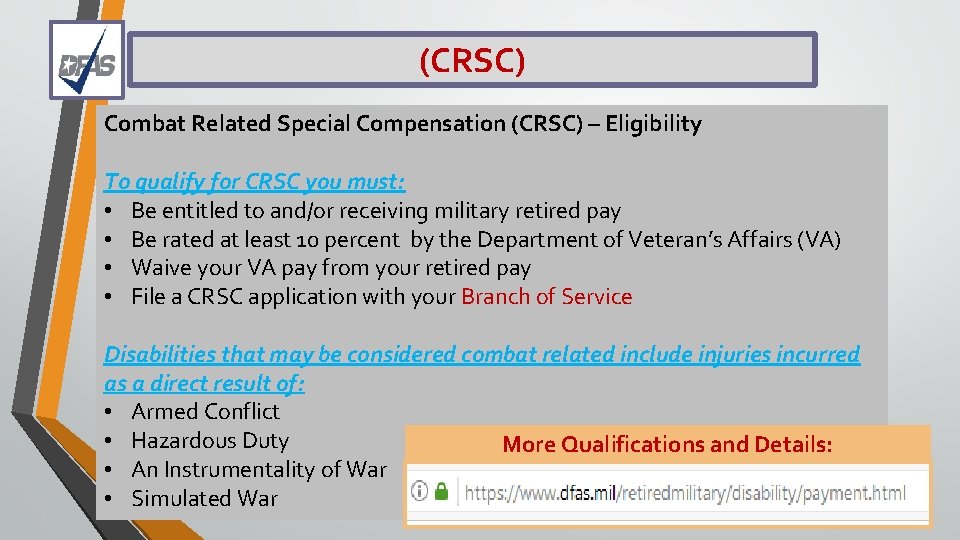 DFAS

(CRSC)

Combat Related Special Compensation (CRSC) – Eligibility

To qualify for CRSC you must:
• Be entitled to and/or receiving military retired pay
• Be rated at least 10 percent by the Department of Veteran's Affairs (VA)
• Waive your VA pay from your retired pay
• File a CRSC application with your Branch of Service

Disabilities that may be considered combat related include injuries incurred as a direct result of:
• Armed Conflict
• Hazardous Duty
• An Instrumentality of War
• Simulated War

More Qualifications and Details:

https://www.dfas.mil/retiredmilitary/disability/payment.html